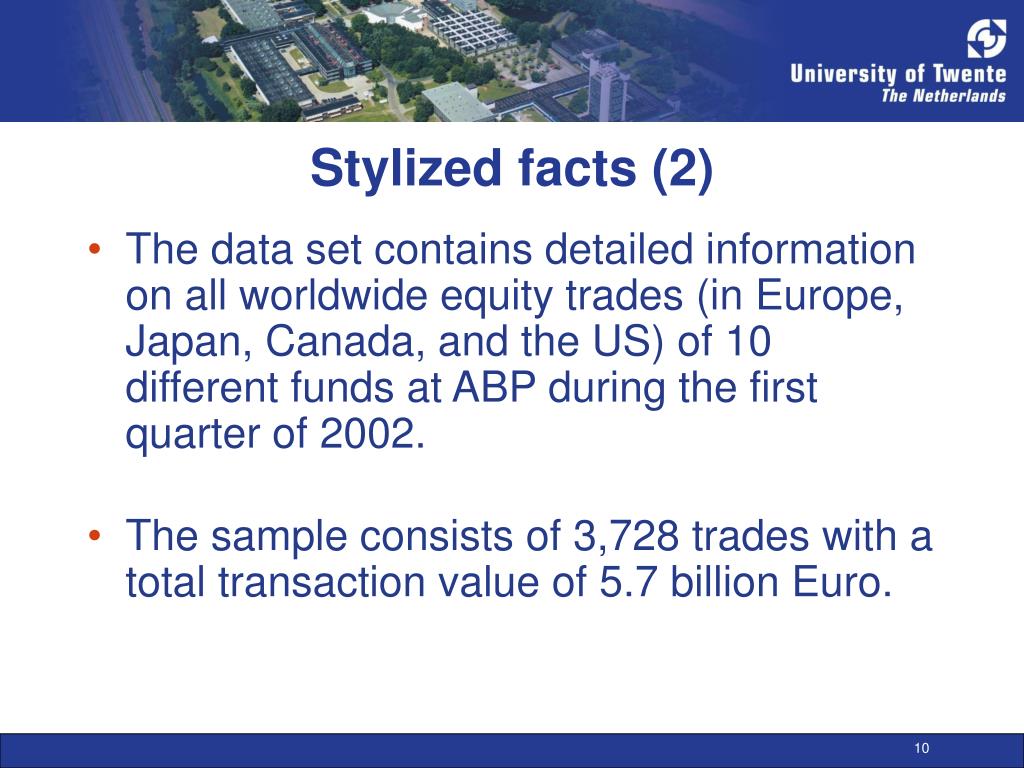 University of Twente
The Netherlands

Stylized facts (2)

• The data set contains detailed information on all worldwide equity trades (in Europe, Japan, Canada, and the US) of 10 different funds at ABP during the first quarter of 2002.

• The sample consists of 3,728 trades with a total transaction value of 5.7 billion Euro.

10